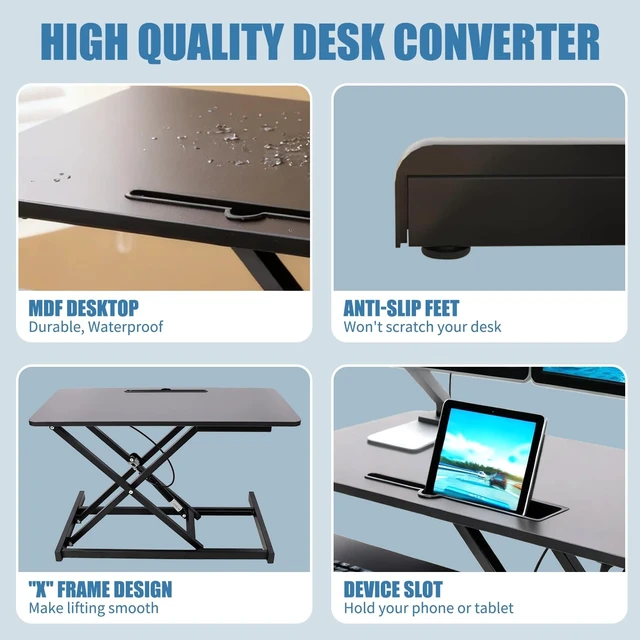 HIGH QUALITY DESK CONVERTER

MDF DESKTOP
Durable, Waterproof

ANTI-SLIP FEET
Won't scratch your desk

"X" FRAME DESIGN
Make lifting smooth

DEVICE SLOT
Hold your phone or tablet